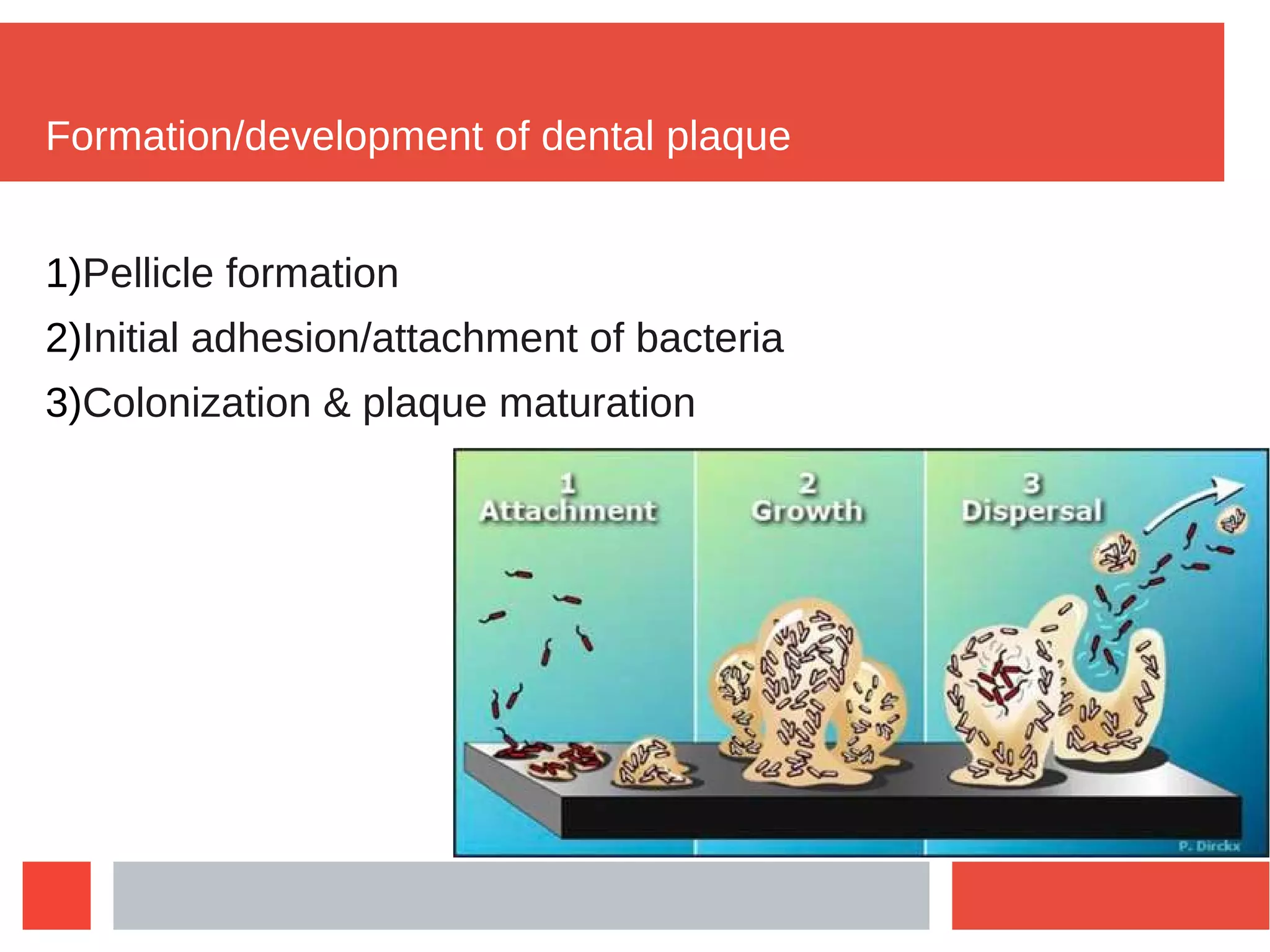 Formation/development of dental plaque

1)Pellicle formation

2)Initial adhesion/attachment of bacteria

3)Colonization & plaque maturation

1
Attachment

2
Growth

3
Dispersal

P. Dirckx